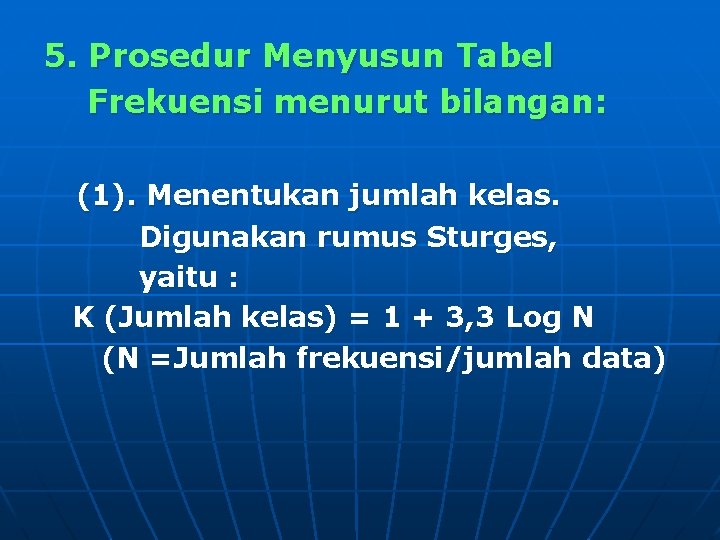 5. Prosedur Menyusun Tabel Frekuensi menurut bilangan:

(1). Menentukan jumlah kelas. Digunakan rumus Sturges, yaitu :
K (Jumlah kelas) = 1 + 3,3 Log N
(N =Jumlah frekuensi/jumlah data)